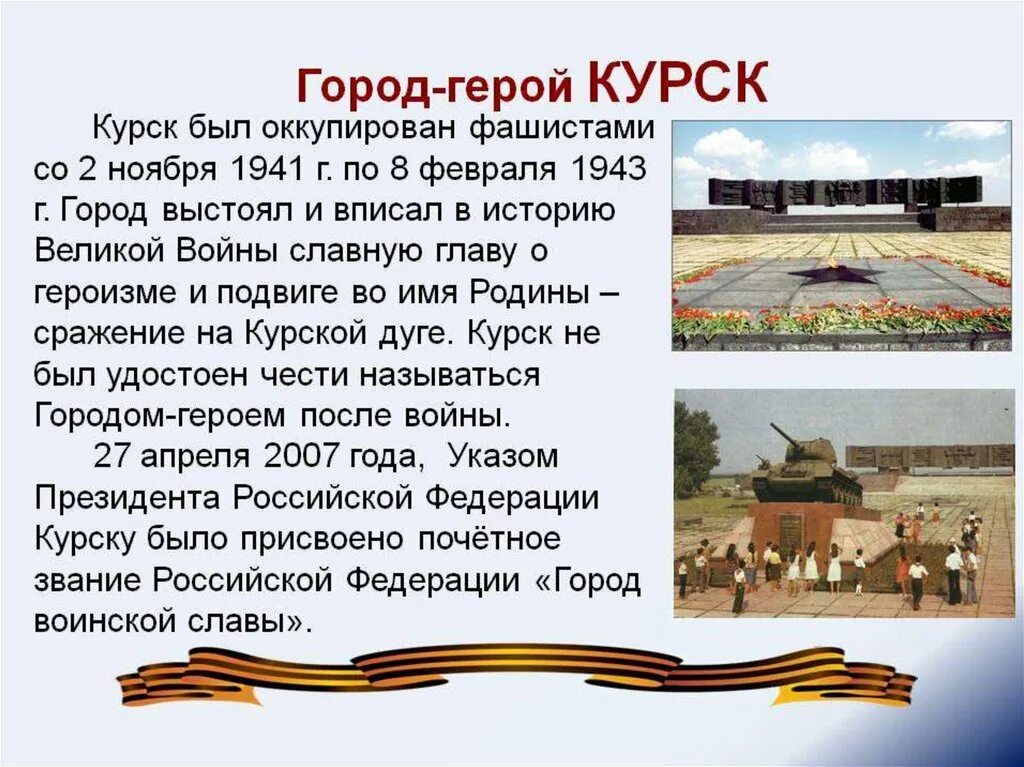 Город-герой КУРСК

Курск был оккупирован фашистами со 2 ноября 1941 г. по 8 февраля 1943 г. Город выстоял и вписал в историю Великой Войны славную главу о героизме и подвиге во имя Родины – сражение на Курской дуге. Курск не был удостоен чести называться Городом-героем после войны.

27 апреля 2007 года, Указом Президента Российской Федерации Курску было присвоено почётное звание Российской Федерации «Город воинской славы».